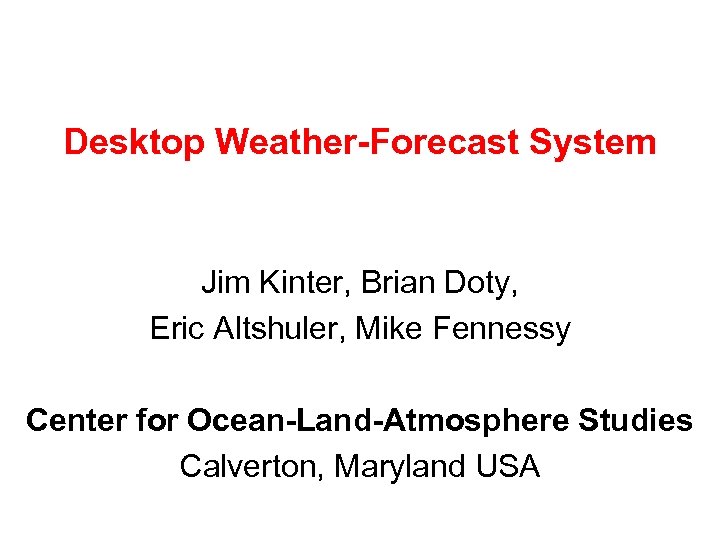 Desktop Weather-Forecast System

Jim Kinter, Brian Doty,
Eric Altshuler, Mike Fennessy

Center for Ocean-Land-Atmosphere Studies
Calverton, Maryland USA